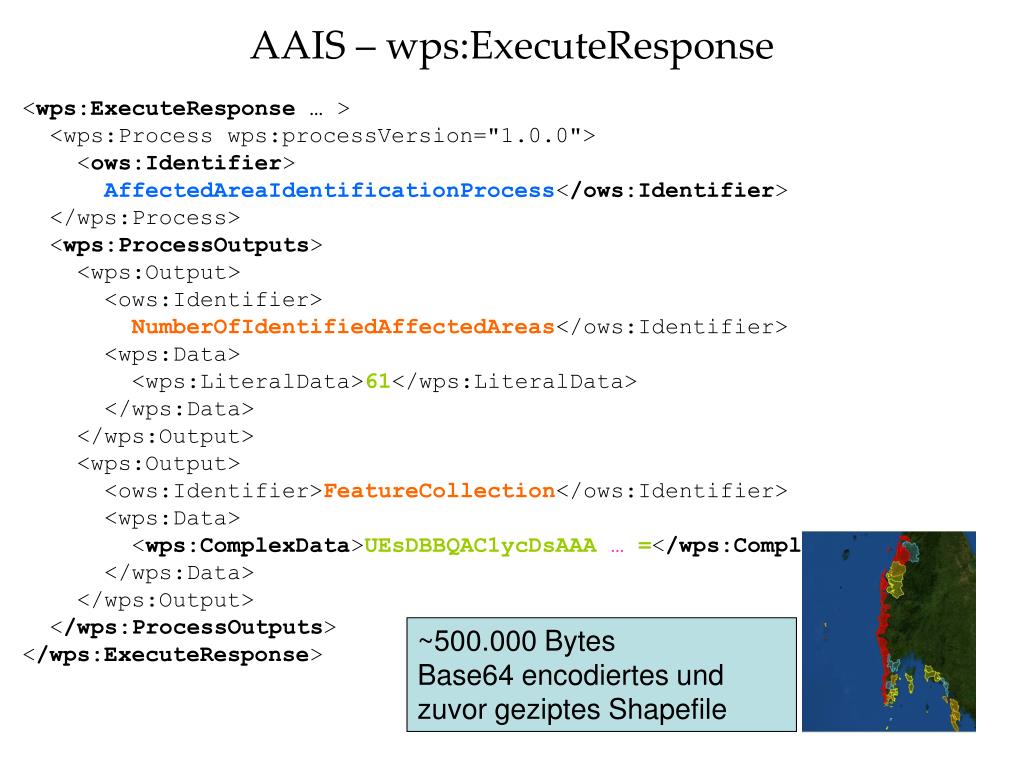 AAIS – wps:ExecuteResponse

<wps:ExecuteResponse … >
<wps:Process wps:processVersion="1.0.0">
<ows:Identifier>
AffectedAreaIdentificationProcess</ows:Identifier>
</wps:Process>
<wps:ProcessOutputs>
<wps:Output>
<ows:Identifier>
NumberOfIdentifiedAffectedAreas</ows:Identifier>
<wps:Data>
<wps:LiteralData>61</wps:LiteralData>
</wps:Data>
</wps:Output>
<wps:Output>
<ows:Identifier>FeatureCollection</ows:Identifier>
<wps:Data>
<wps:ComplexData>UEsDBBQAC1ycDsAAA … =</wps:Compl
</wps:Data>
</wps:Output>
</wps:ProcessOutputs>
</wps:ExecuteResponse>

~500.000 Bytes
Base64 encodiertes und zuvor geziptes Shapefile